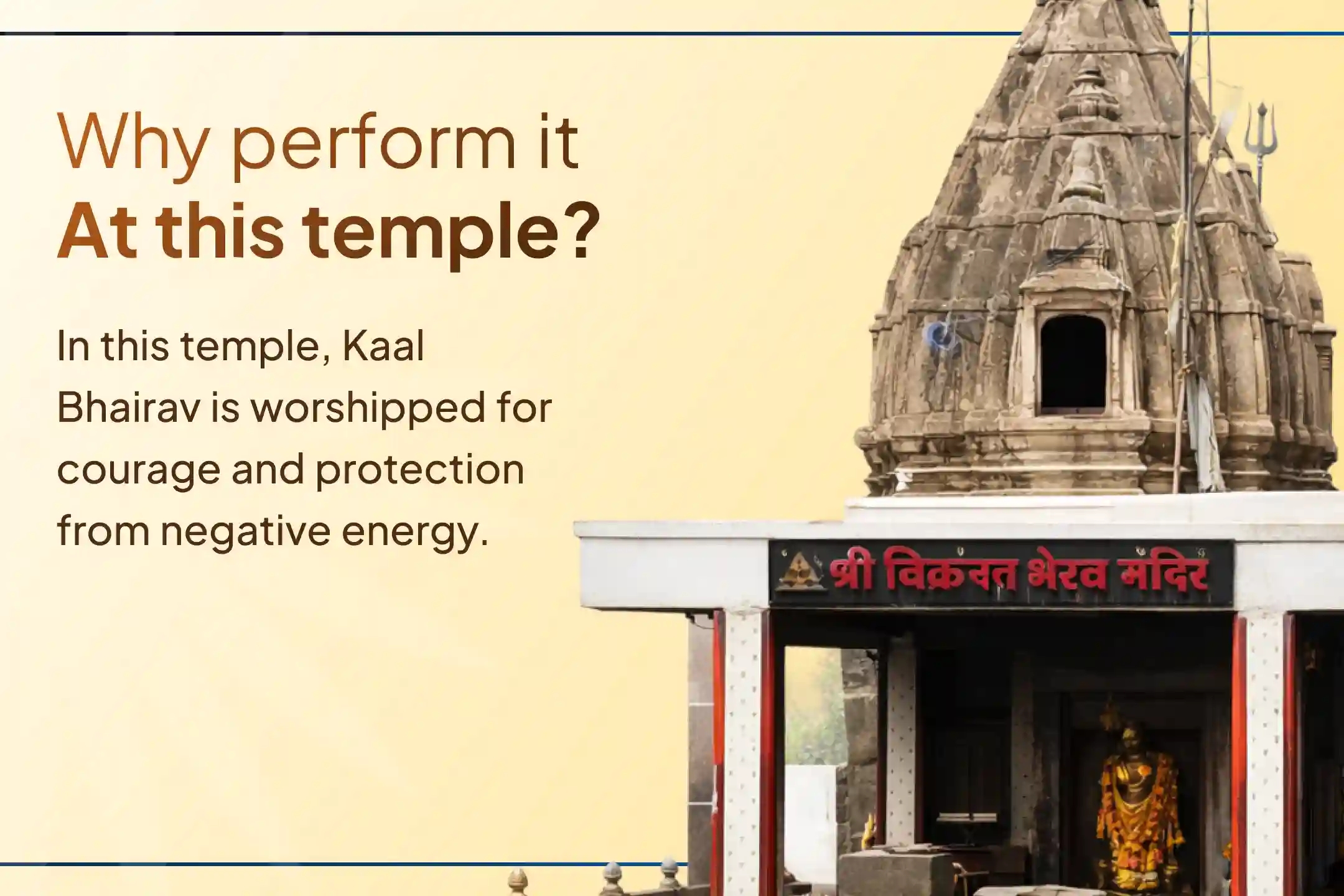 Why perform it
At this temple?

In this temple, Kaal Bhairav is worshipped for courage and protection from negative energy.

श्री विक्रांत भैरव मंदिर